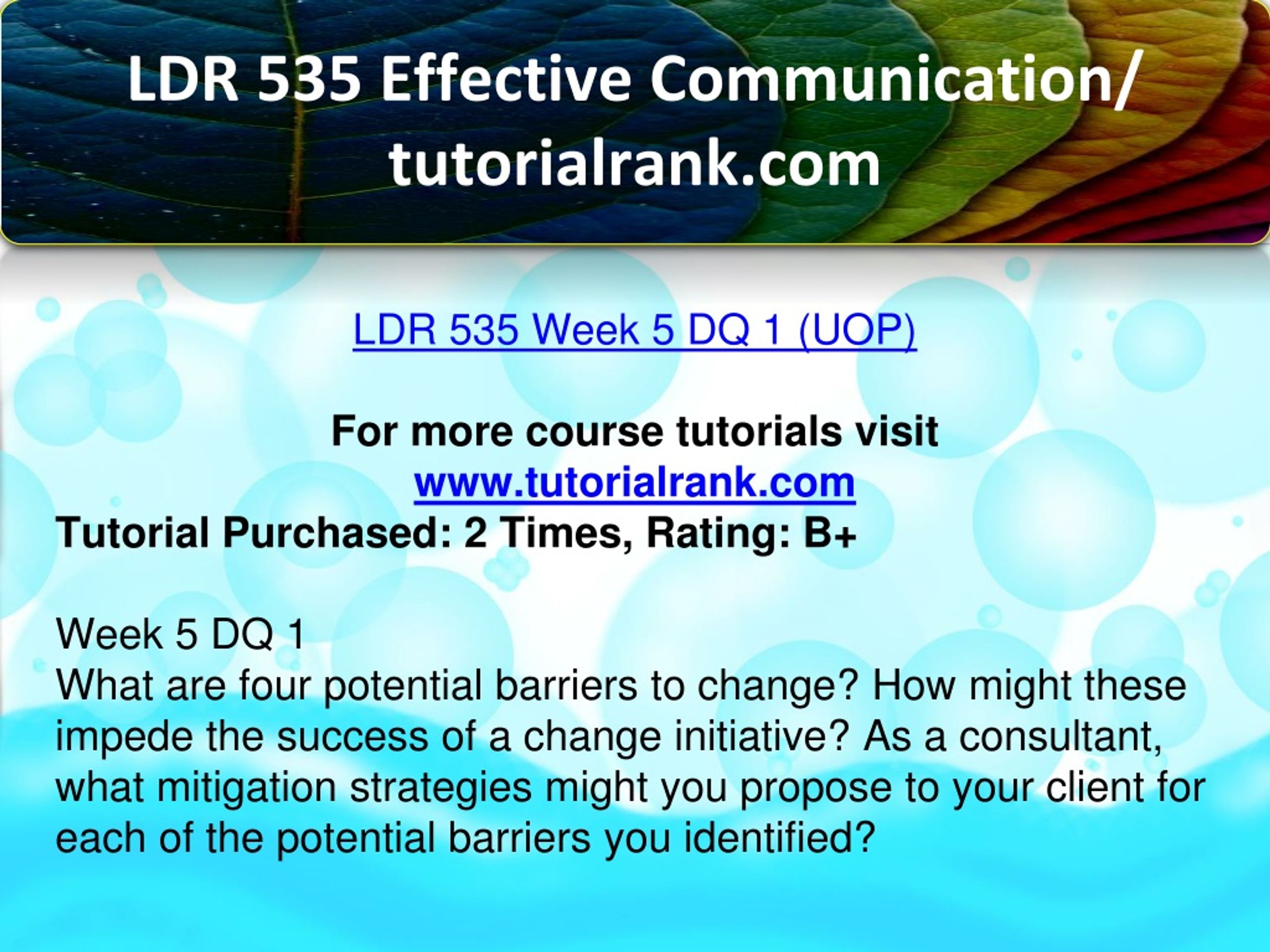 LDR 535 Effective Communication/ tutorialrank.com

LDR 535 Week 5 DQ 1 (UOP)

For more course tutorials visit
www.tutorialrank.com
Tutorial Purchased: 2 Times, Rating: B+

Week 5 DQ 1
What are four potential barriers to change? How might these impede the success of a change initiative? As a consultant, what mitigation strategies might you propose to your client for each of the potential barriers you identified?